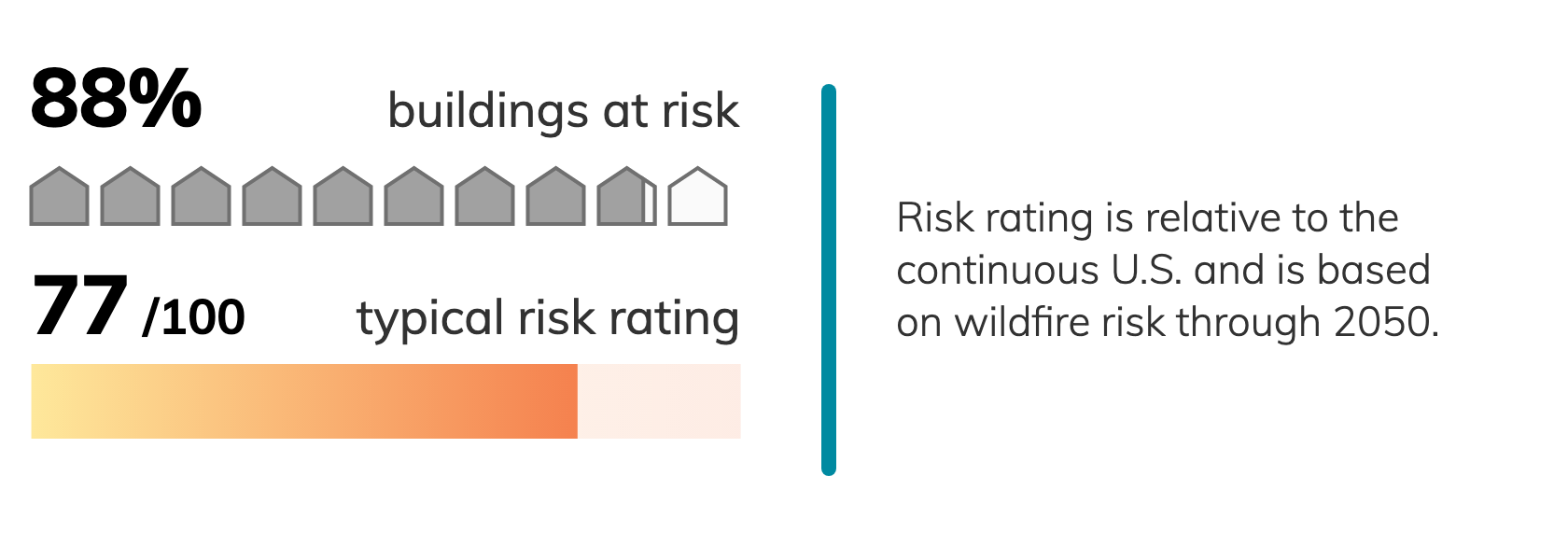 88% buildings at risk

77 /100 typical risk rating

Risk rating is relative to the continuous U.S. and is based on wildfire risk through 2050.